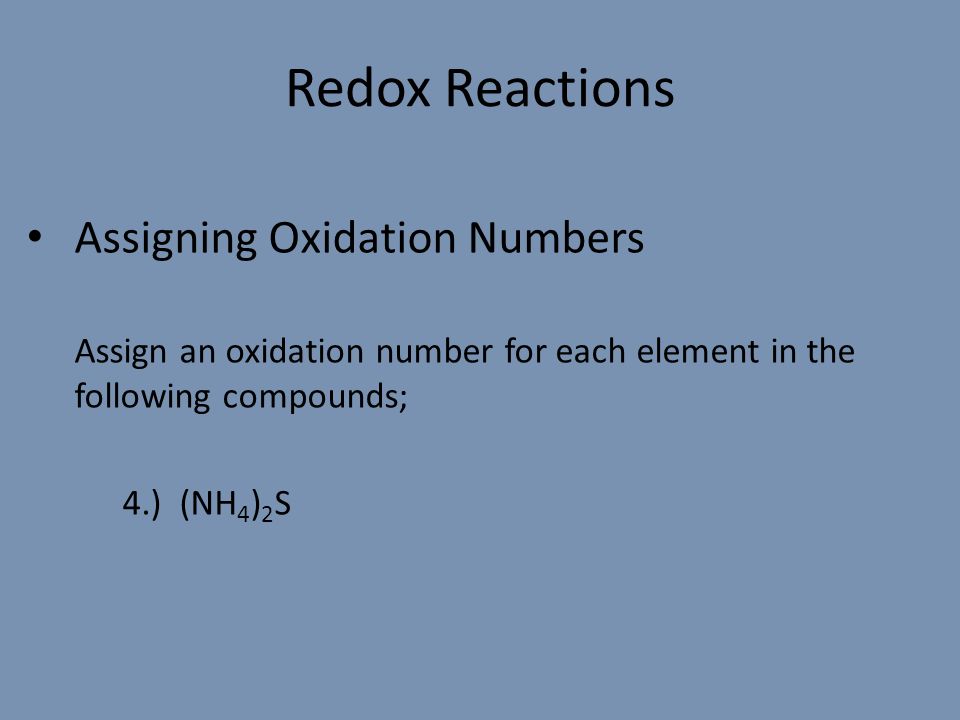 Redox Reactions

• Assigning Oxidation Numbers

Assign an oxidation number for each element in the following compounds;

4.) $(NH_4)_2S$